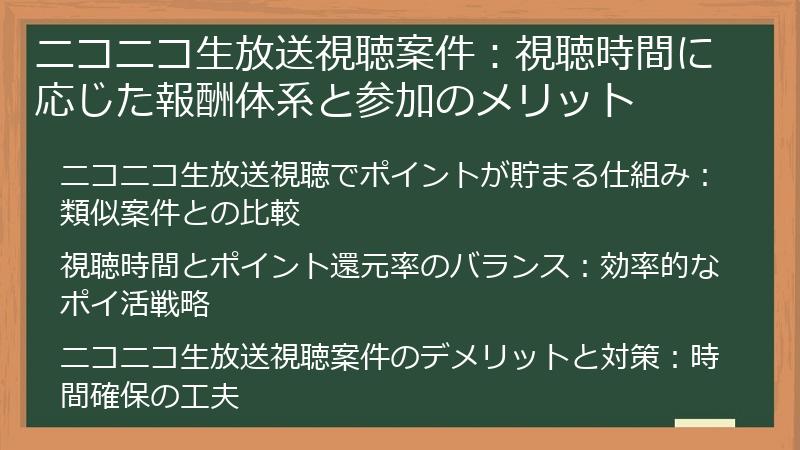 ニコニコ生放送視聴案件：視聴時間に応じた報酬体系と参加のメリット

ニコニコ生放送視聴でポイントが貯まる仕組み：類似案件との比較

視聴時間とポイント還元率のバランス：効率的なポイ活戦略

ニコニコ生放送視聴案件のデメリットと対策：時間確保の工夫